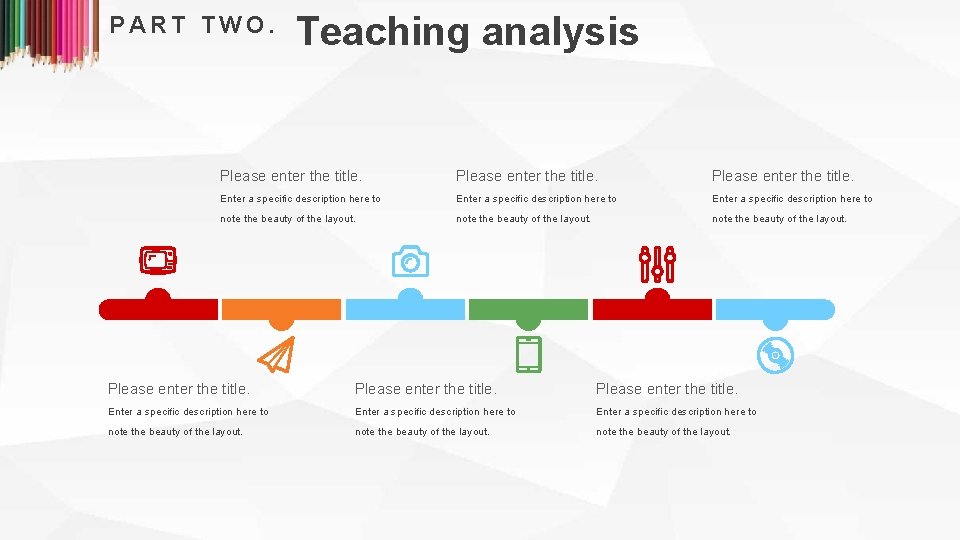 PART TWO. Teaching analysis

Please enter the title.
Enter a specific description here to note the beauty of the layout.

Please enter the title.
Enter a specific description here to note the beauty of the layout.

Please enter the title.
Enter a specific description here to note the beauty of the layout.

Please enter the title.
Enter a specific description here to note the beauty of the layout.

Please enter the title.
Enter a specific description here to note the beauty of the layout.

Please enter the title.
Enter a specific description here to note the beauty of the layout.